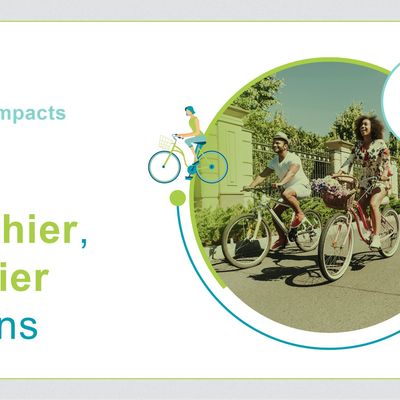 mpacts

hier,
ier
ns